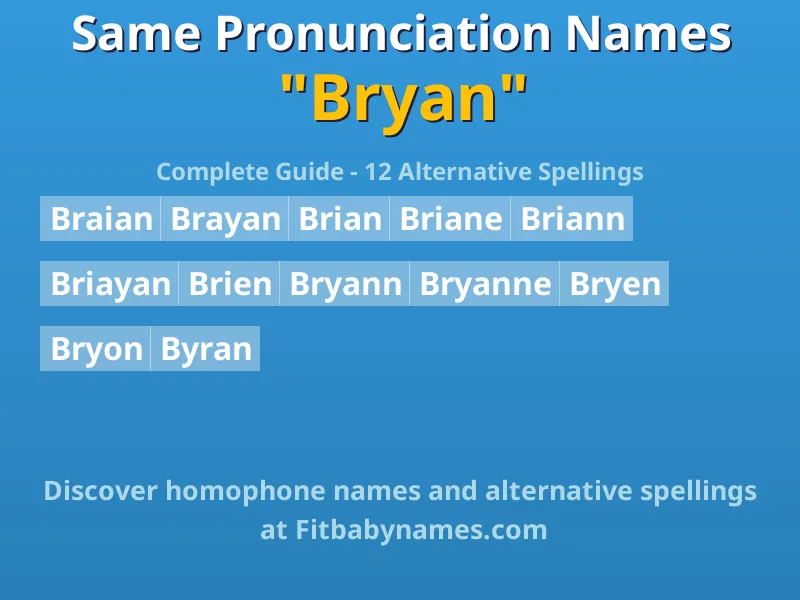 Same Pronunciation Names
"Bryan"

Complete Guide - 12 Alternative Spellings

Braian Brayan Brian Briane Briann

Briayan Brien Bryann Bryanne Bryen

Bryon Byran

Discover homophone names and alternative spellings at Fitbabynames.com